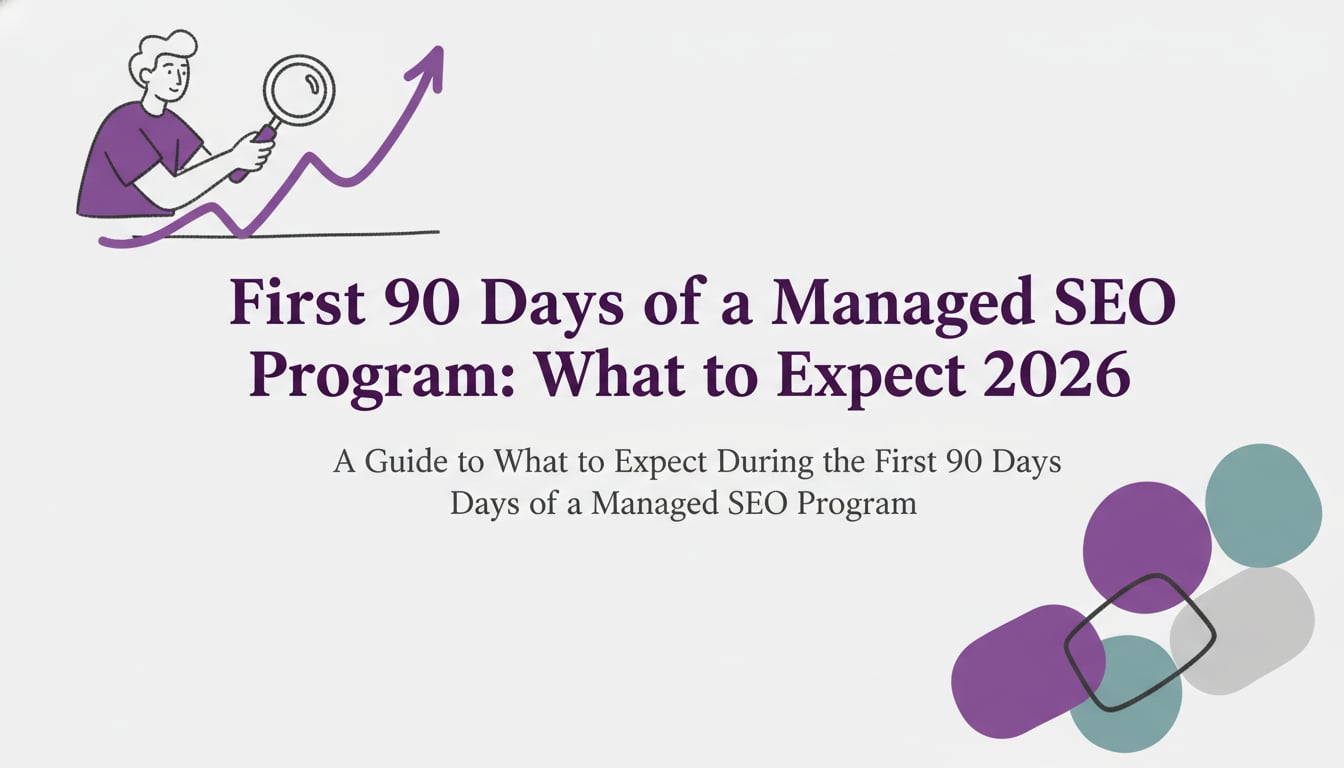 First 90 Days of a Managed SEO Program: What to Expect 2026

A Guide to What to Expect During the First 90 Days Days of a Managed SEO Program